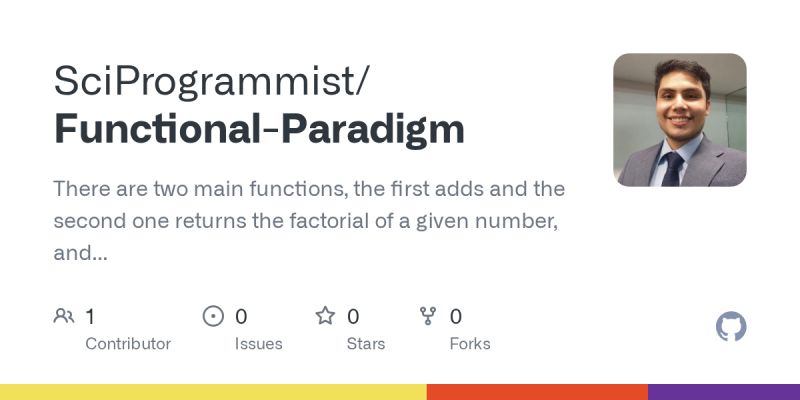 SciProgrammist/
Functional-Paradigm

There are two main functions, the first adds and the second one returns the factorial of a given number, and...

1
Contributor

0
Issues

0
Stars

0
Forks